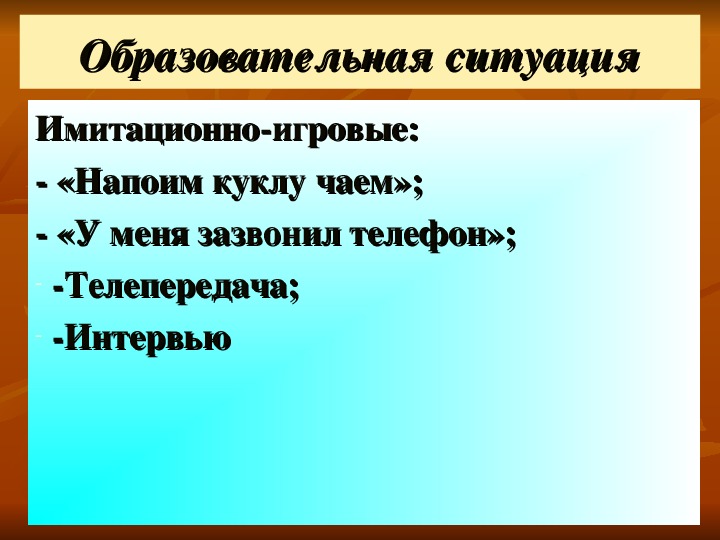 Образовательная ситуация

Имитационно-игровые:

- «Напоим куклу чаем»;

- «У меня зазвонил телефон»;

- -Телепередача;

- -Интервью